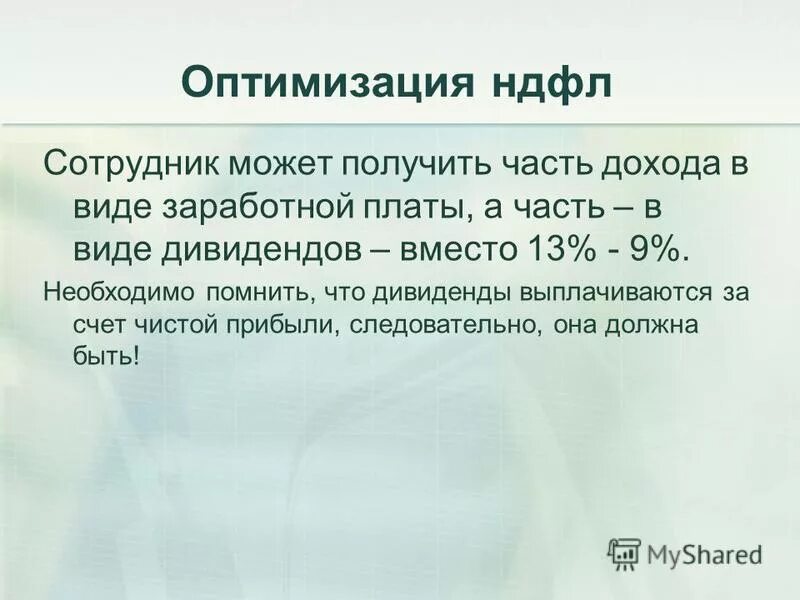 Оптимизация ндфл

Сотрудник может получить часть дохода в виде заработной платы, а часть – в виде дивидендов – вместо 13% - 9%.

Необходимо помнить, что дивиденды выплачиваются за счет чистой прибыли, следовательно, она должна быть!

MyShared